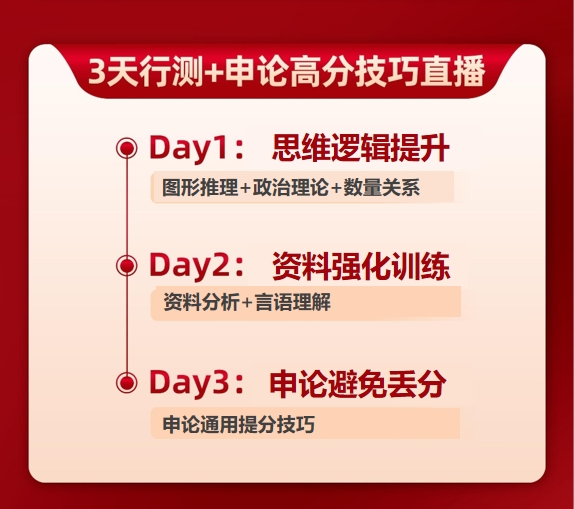 3天行测+申论高分技巧直播

Day1： 思维逻辑提升

图形推理+政治理论+数量关系

Day2： 资料强化训练

资料分析+言语理解

Day3： 申论避免丢分

申论通用提分技巧